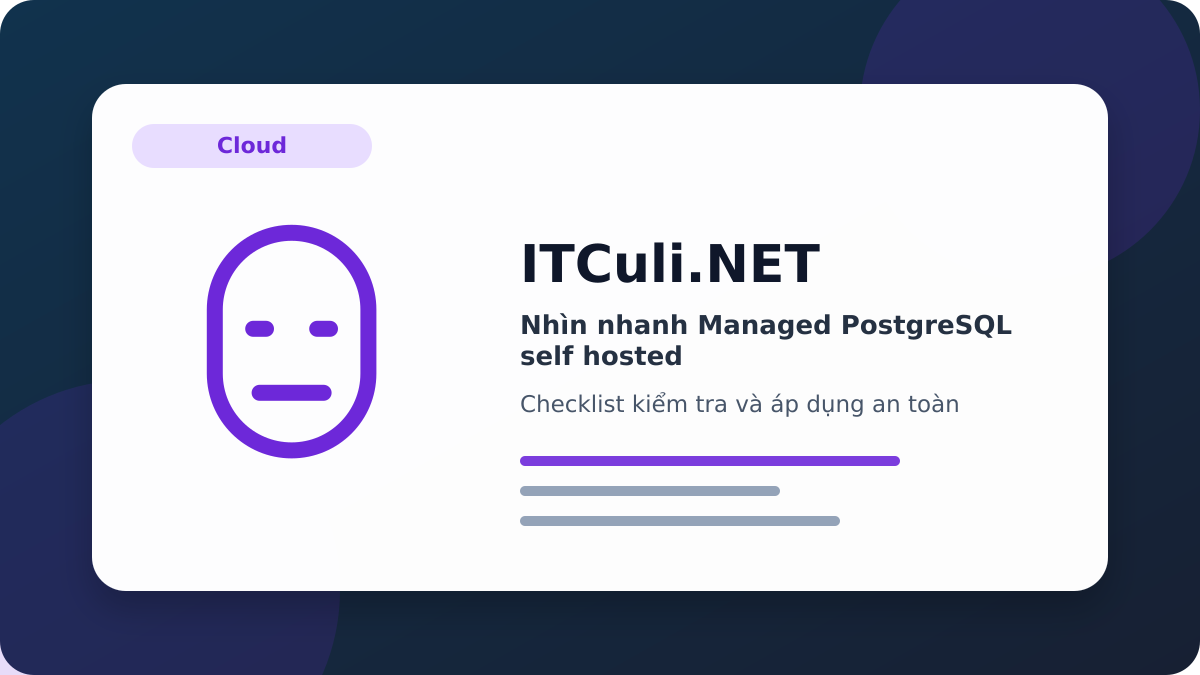 Cloud

ITCuli.NET

Nhìn nhanh Managed PostgreSQL self hosted

Checklist kiểm tra và áp dụng an toàn